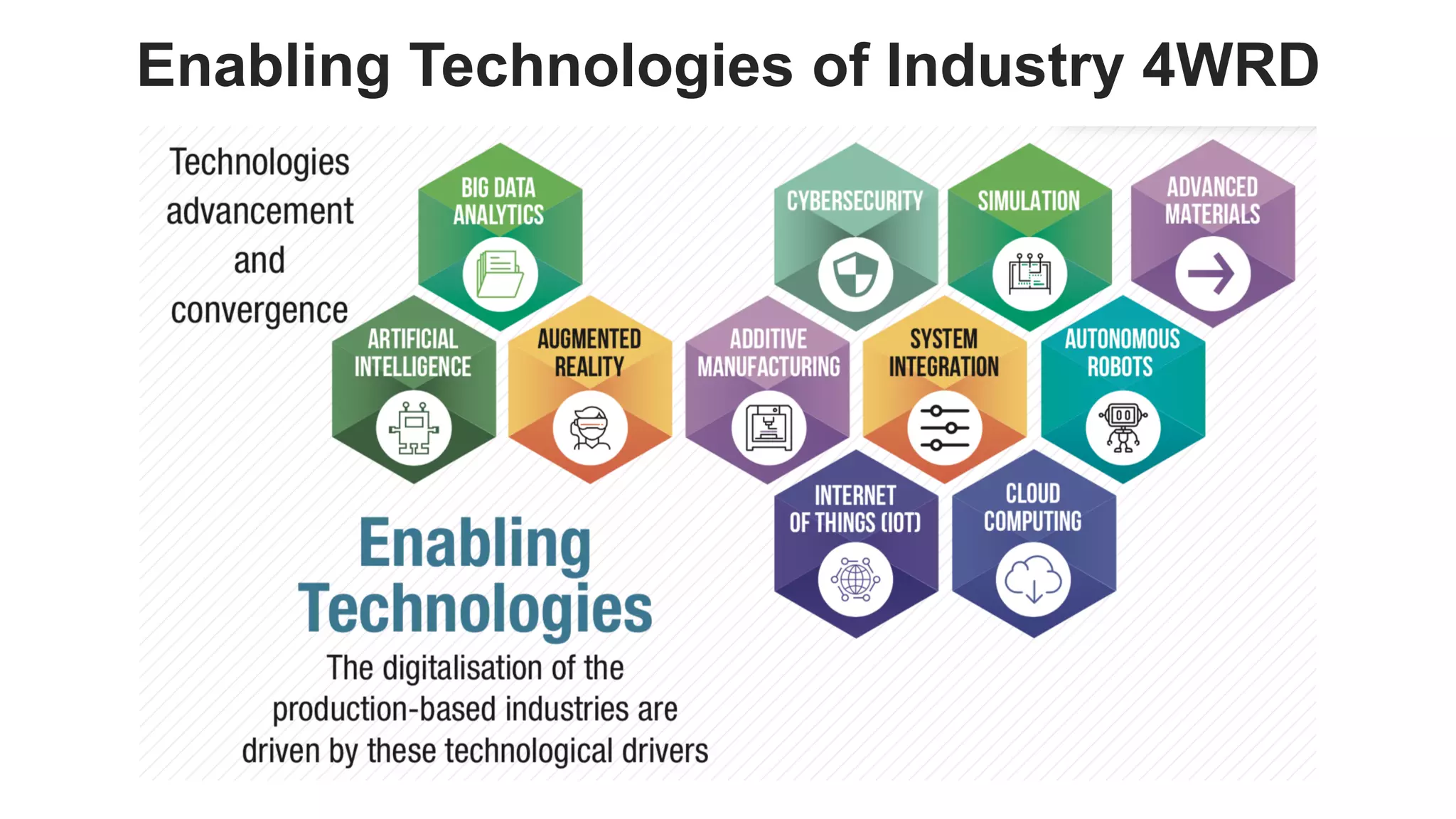 Enabling Technologies of Industry 4WRD

Technologies advancement and convergence

BIG DATA ANALYTICS

CYBERSECURITY

SIMULATION

ADVANCED MATERIALS

ARTIFICIAL INTELLIGENCE

AUGMENTED REALITY

ADDITIVE MANUFACTURING

SYSTEM INTEGRATION

AUTONOMOUS ROBOTS

INTERNET OF THINGS (IOT)

CLOUD COMPUTING

Enabling Technologies

The digitalisation of the production-based industries are driven by these technological drivers